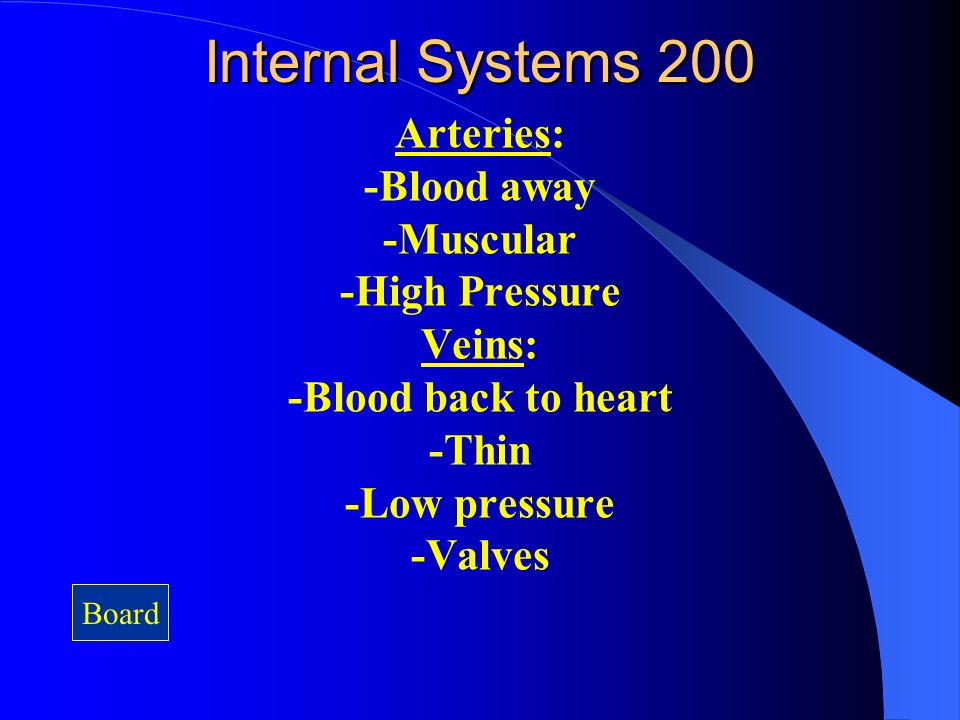 Internal Systems 200

Arteries:
-Blood away
-Muscular
-High Pressure
Veins:
-Blood back to heart
-Thin
-Low pressure
-Valves

Board